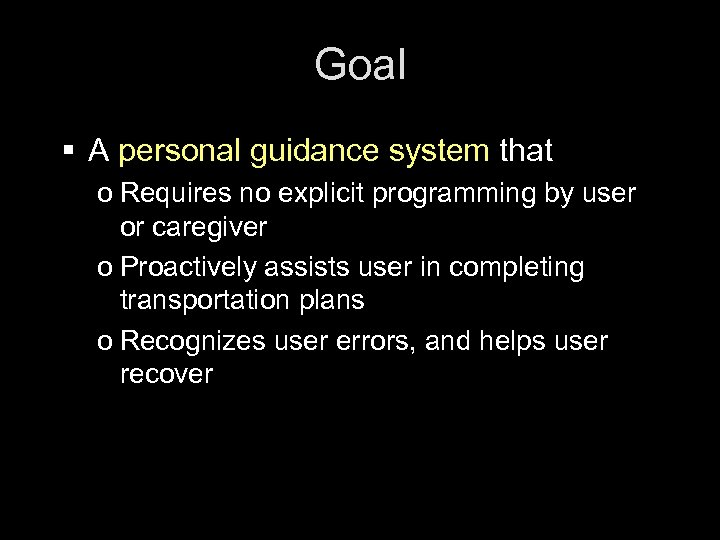 Goal

▪ A personal guidance system that

o Requires no explicit programming by user or caregiver

o Proactively assists user in completing transportation plans

o Recognizes user errors, and helps user recover